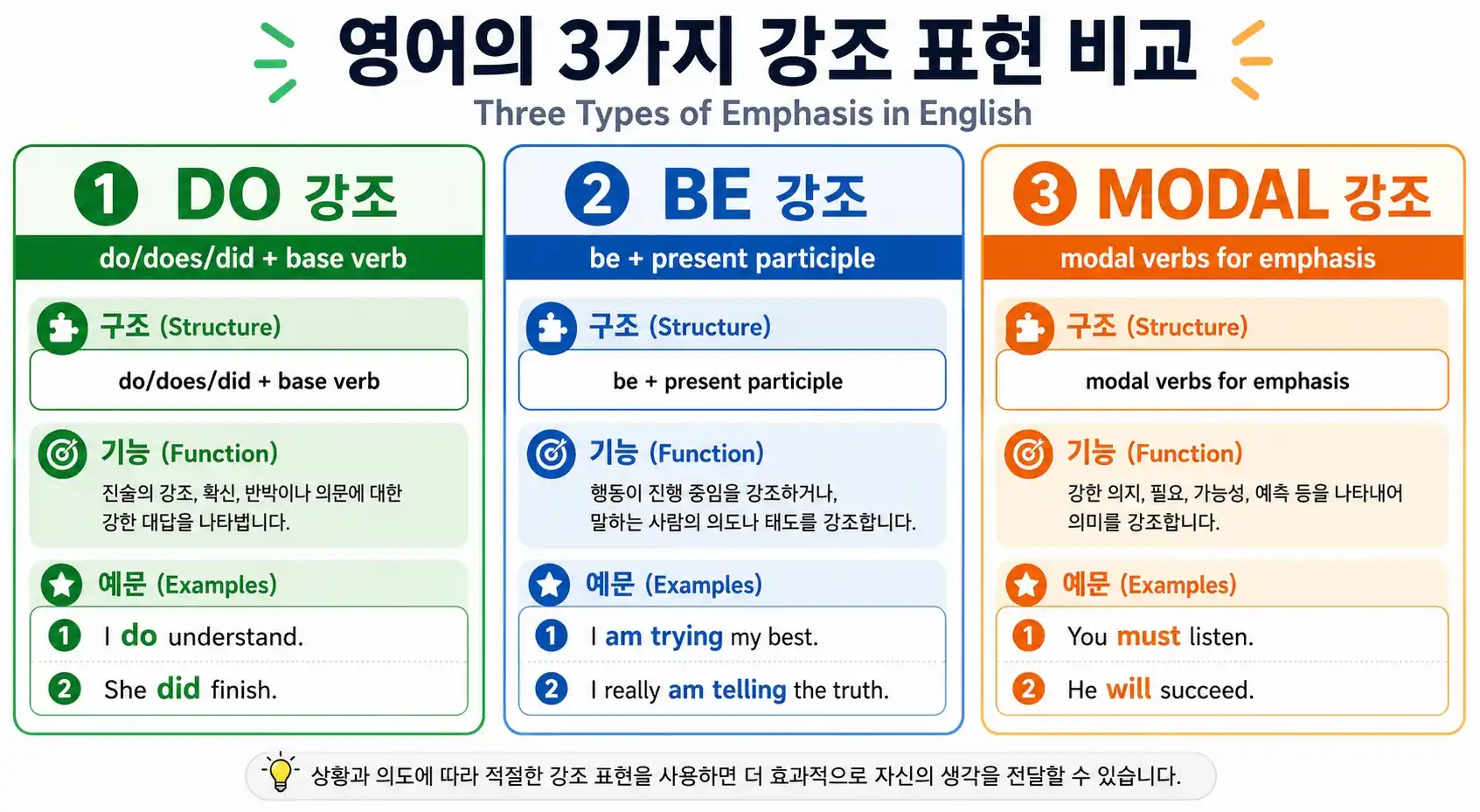 영어의 3가지 강조 표현 비교
Three Types of Emphasis in English

1 DO 강조
do/does/did + base verb

구조 (Structure)
do/does/did + base verb

기능 (Function)
진술의 강조, 확신, 반박이나 의문에 대한 강한 대답을 나타냅니다.

예문 (Examples)
1 I do understand.
2 She did finish.

2 BE 강조
be + present participle

구조 (Structure)
be + present participle

기능 (Function)
행동이 진행 중임을 강조하거나, 말하는 사람의 의도나 태도를 강조합니다.

예문 (Examples)
1 I am trying my best.
2 I really am telling the truth.

3 MODAL 강조
modal verbs for emphasis

구조 (Structure)
modal verbs for emphasis

기능 (Function)
강한 의지, 필요, 가능성, 예측 등을 나타내어 의미를 강조합니다.

예문 (Examples)
1 You must listen.
2 He will succeed.

상황과 의도에 따라 적절한 강조 표현을 사용하면 더 효과적으로 자신의 생각을 전달할 수 있습니다.